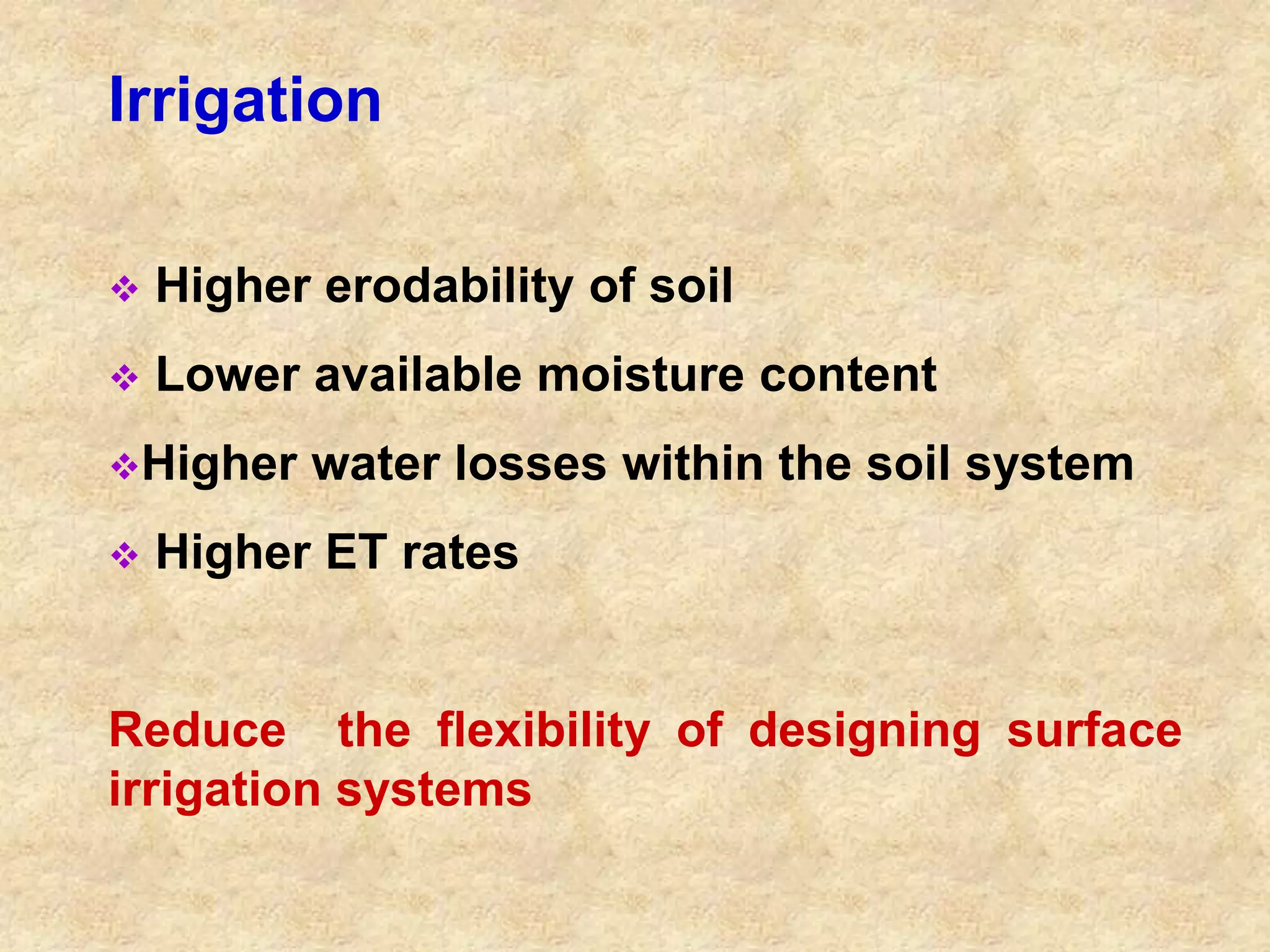 Irrigation

❖ Higher erodability of soil

❖ Lower available moisture content

❖Higher water losses within the soil system

❖ Higher ET rates

Reduce the flexibility of designing surface irrigation systems